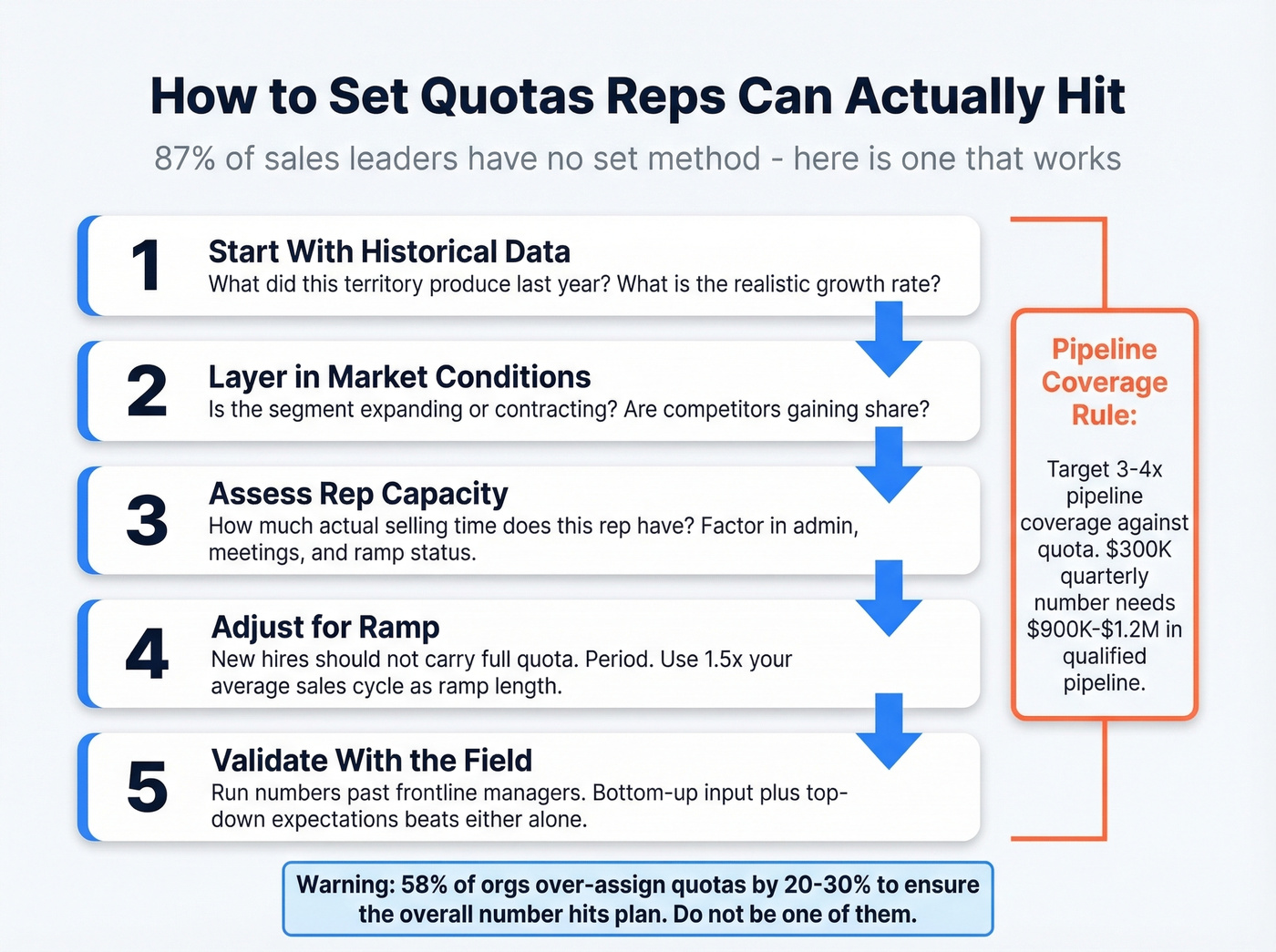 How to Set Quotas Reps Can Actually Hit

87% of sales leaders have no set method - here is one that works

1
Start With Historical Data
What did this territory produce last year? What is the realistic growth rate?

2
Layer in Market Conditions
Is the segment expanding or contracting? Are competitors gaining share?

3
Assess Rep Capacity
How much actual selling time does this rep have? Factor in admin, meetings, and ramp status.

4
Adjust for Ramp
New hires should not carry full quota. Period. Use 1.5x your average sales cycle as ramp length.

5
Validate With the Field
Run numbers past frontline managers. Bottom-up input plus top-down expectations beats either alone.

Pipeline Coverage Rule:

Target 3-4x pipeline coverage against quota. $300K quarterly number needs $900K-$1.2M in qualified pipeline.

Warning: 58% of orgs over-assign quotas by 20-30% to ensure the overall number hits plan. Do not be one of them.